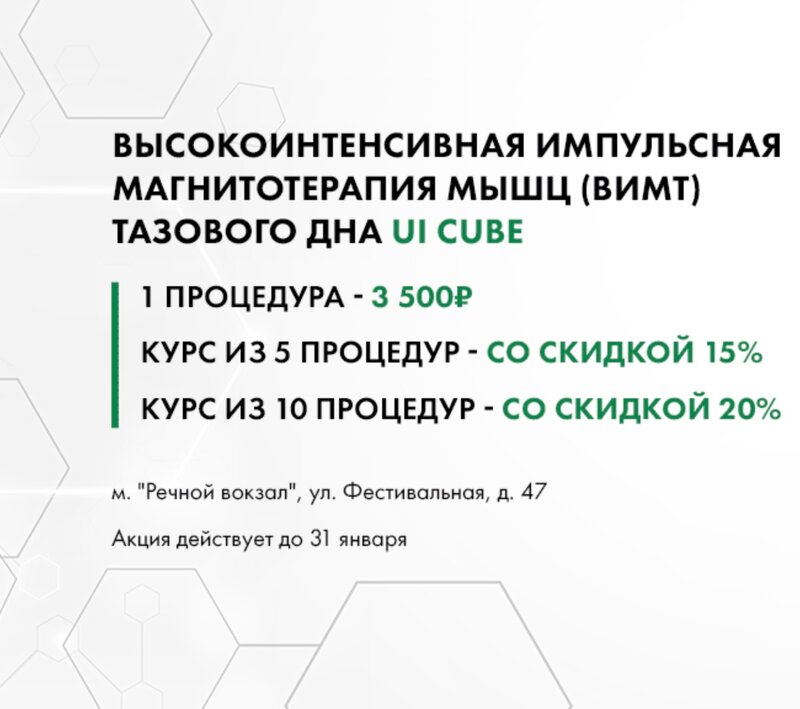 ВЫСОКОИНТЕНСИВНАЯ ИМПУЛЬСНАЯ МАГНИТОТЕРАПИЯ МЫШЦ (ВИМТ) ТАЗОВОГО ДНА UI CUBE

1 ПРОЦЕДУРА - 3 500₽

КУРС ИЗ 5 ПРОЦЕДУР - СО СКИДКОЙ 15%

КУРС ИЗ 10 ПРОЦЕДУР - СО СКИДКОЙ 20%

м. "Речной вокзал", ул. Фестивальная, д. 47

Акция действует до 31 января